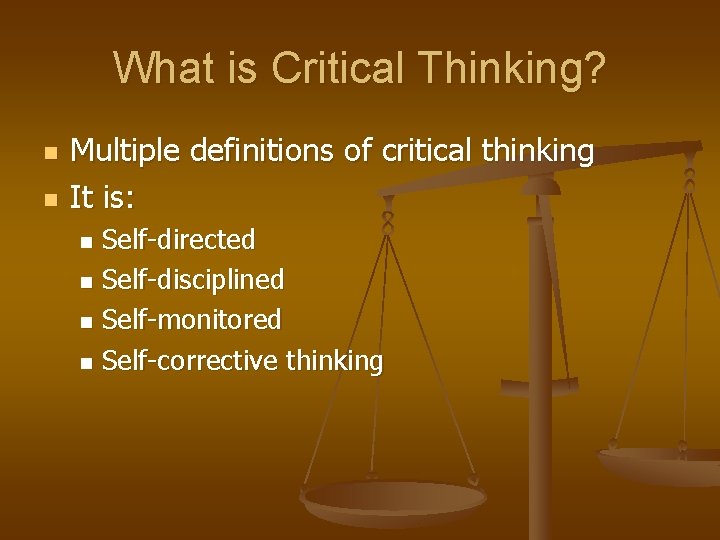 What is Critical Thinking?

• Multiple definitions of critical thinking
• It is:
• Self-directed
• Self-disciplined
• Self-monitored
• Self-corrective thinking